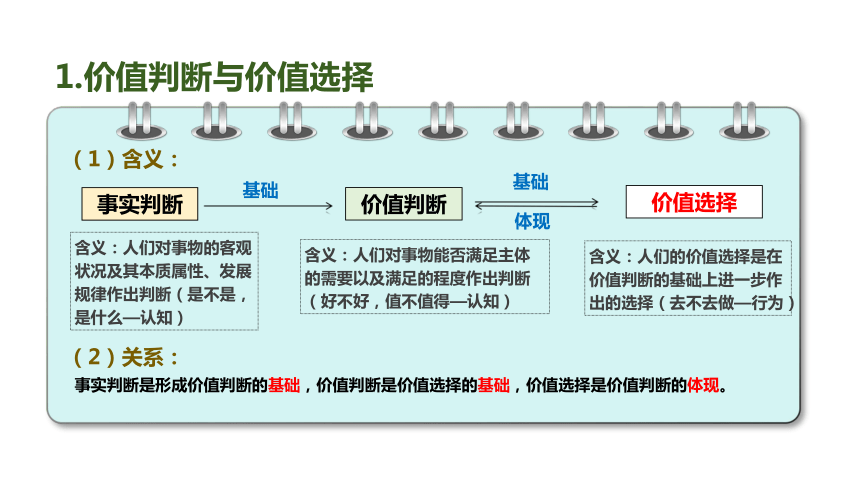 1.价值判断与价值选择

（1）含义：

事实判断 基础 价值判断 基础 体现 价值选择

含义：人们对事物的客观状况及其本质属性、发展规律作出判断（是不是，是什么—认知）

含义：人们对事物能否满足主体的需要以及满足的程度作出判断（好不好，值不值得—认知）

含义：人们的价值选择是在价值判断的基础上进一步作出的选择（去不去做—行为）

（2）关系：

事实判断是形成价值判断的基础，价值判断是价值选择的基础，价值选择是价值判断的体现。